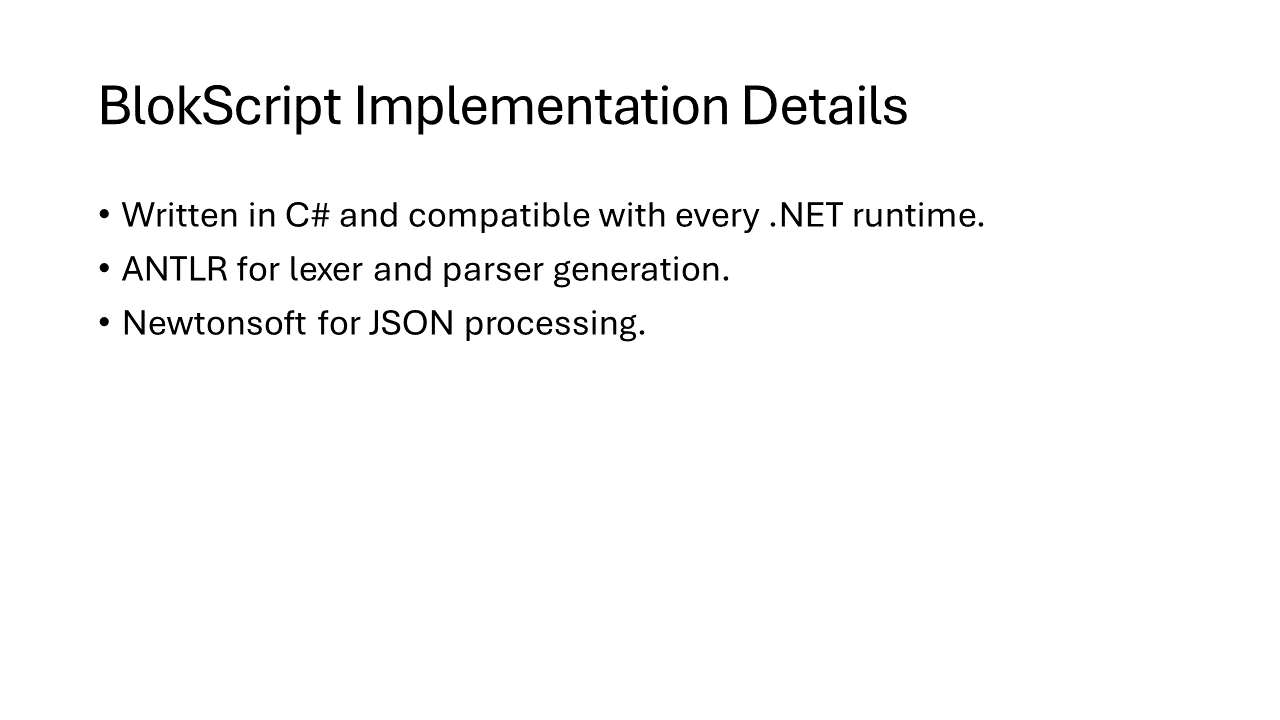 BlokScript Implementation Details

• Written in C# and compatible with every .NET runtime.
• ANTLR for lexer and parser generation.
• Newtonsoft for JSON processing.